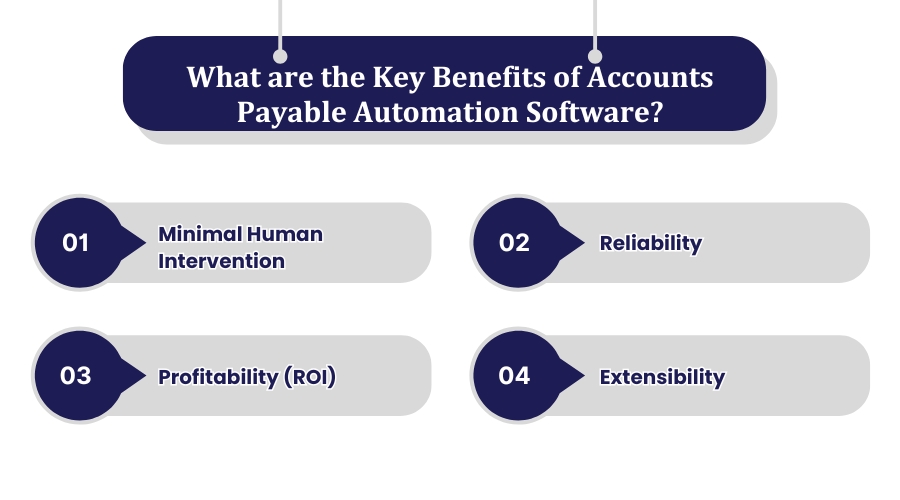 What are the Key Benefits of Accounts Payable Automation Software?

01 Minimal Human Intervention

02 Reliability

03 Profitability (ROI)

04 Extensibility